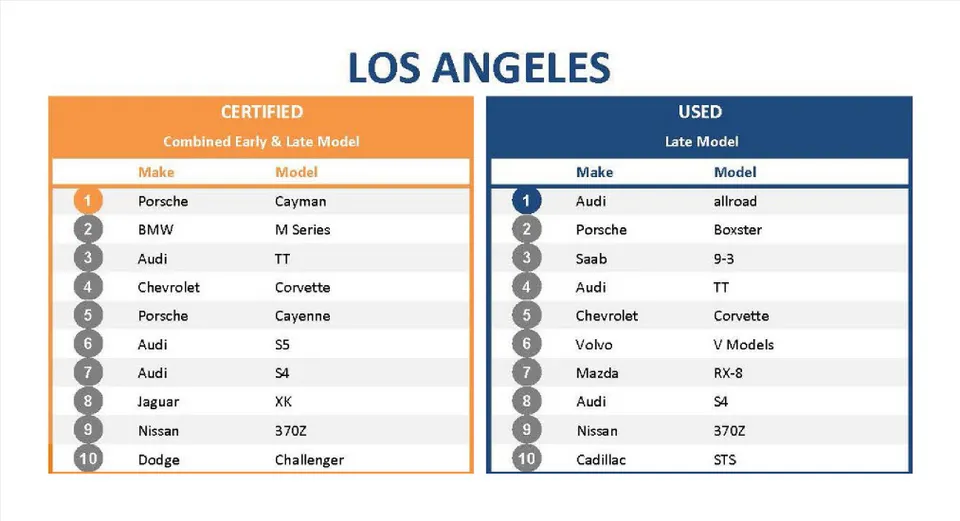 LOS ANGELES

CERTIFIED
Combined Early & Late Model

| | Make | Model |
|---|---|---|
| 1 | Porsche | Cayman |
| 2 | BMW | M Series |
| 3 | Audi | TT |
| 4 | Chevrolet | Corvette |
| 5 | Porsche | Cayenne |
| 6 | Audi | S5 |
| 7 | Audi | S4 |
| 8 | Jaguar | XK |
| 9 | Nissan | 370Z |
| 10 | Dodge | Challenger |

USED
Late Model

| | Make | Model |
|---|---|---|
| 1 | Audi | allroad |
| 2 | Porsche | Boxster |
| 3 | Saab | 9-3 |
| 4 | Audi | TT |
| 5 | Chevrolet | Corvette |
| 6 | Volvo | V Models |
| 7 | Mazda | RX-8 |
| 8 | Audi | S4 |
| 9 | Nissan | 370Z |
| 10 | Cadillac | STS |